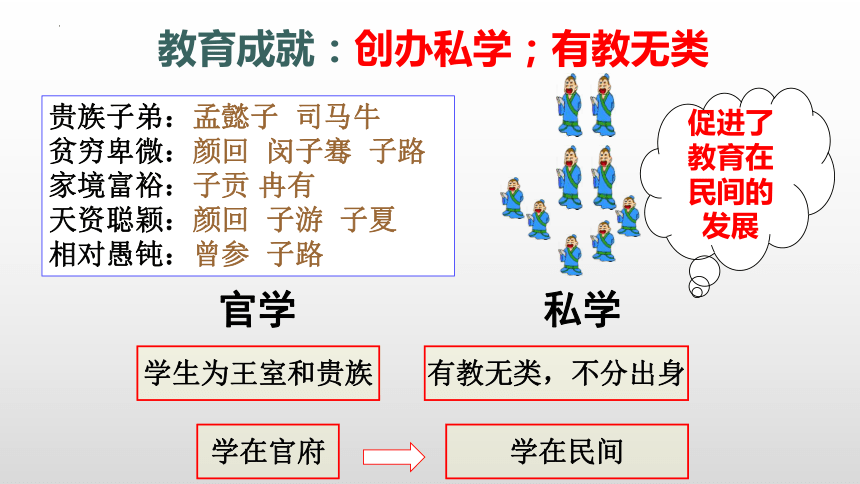 教育成就：创办私学；有教无类

贵族子弟：孟懿子 司马牛
贫穷卑微：颜回 闵子骞 子路
家境富裕：子贡 冉有
天资聪颖：颜回 子游 子夏
相对愚钝：曾参 子路

促进了教育在民间的发展

官学

私学

学生为王室和贵族

有教无类，不分出身

学在官府

学在民间